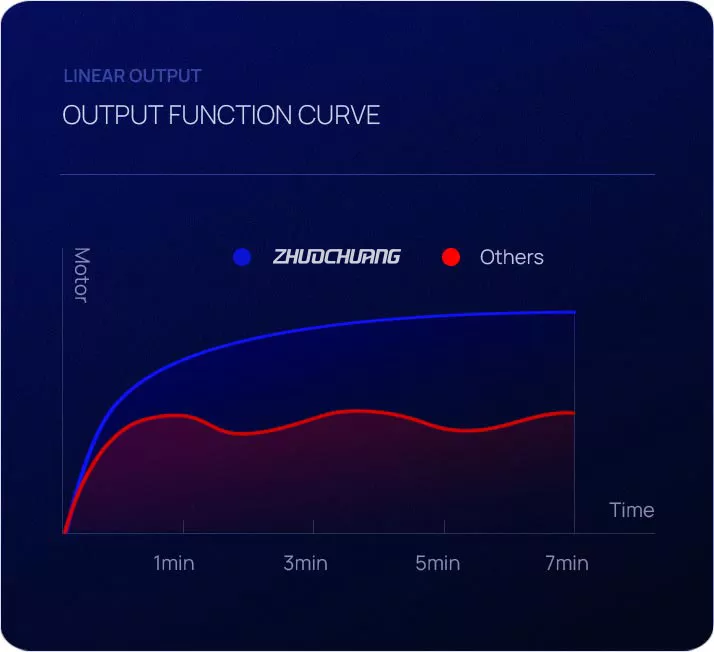 LINEAR OUTPUT

OUTPUT FUNCTION CURVE

Motor

ZHUOCHUANG

Others

Time

1min

3min

5min

7min